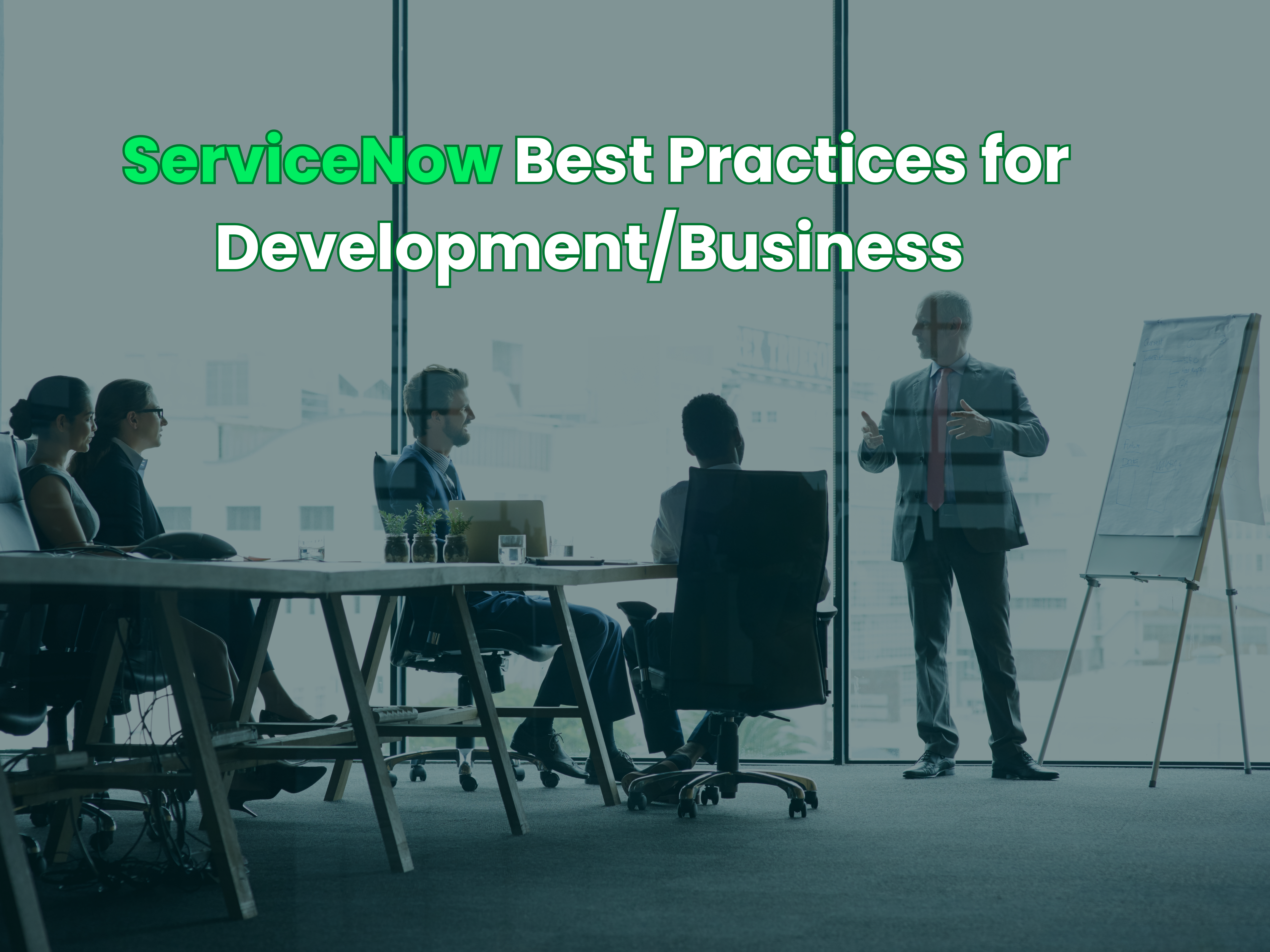 ServiceNow Best Practices for Development/Business